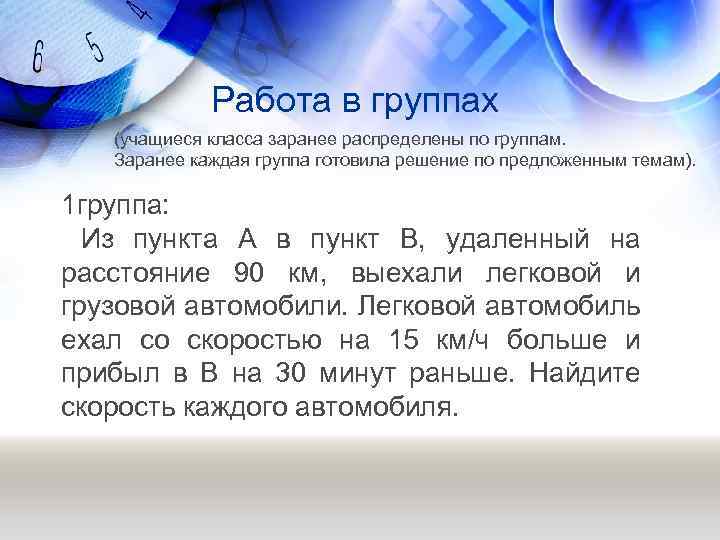 6 5 4

Работа в группах

(учащиеся класса заранее распределены по группам. Заранее каждая группа готовила решение по предложенным темам).

1группа:

Из пункта А в пункт В, удаленный на расстояние 90 км, выехали легковой и грузовой автомобили. Легковой автомобиль ехал со скоростью на 15 км/ч больше и прибыл в В на 30 минут раньше. Найдите скорость каждого автомобиля.